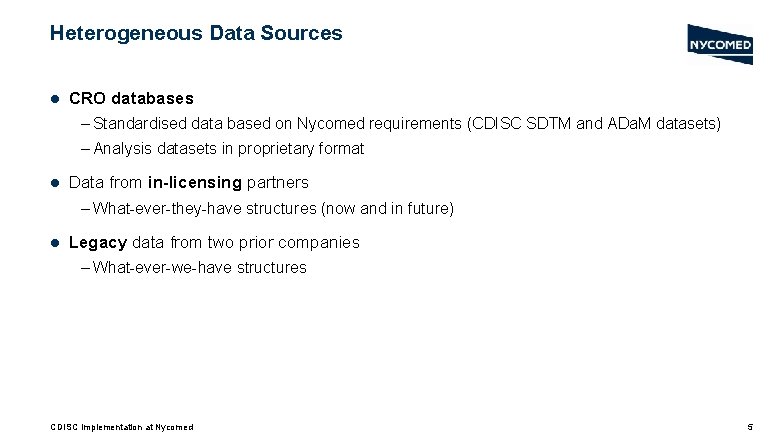 Heterogeneous Data Sources

NYCOMED

● CRO databases

– Standardised data based on Nycomed requirements (CDISC SDTM and ADaM datasets)

– Analysis datasets in proprietary format

● Data from in-licensing partners

– What-ever-they-have structures (now and in future)

● Legacy data from two prior companies

– What-ever-we-have structures

CDISC Implementation at Nycomed

5